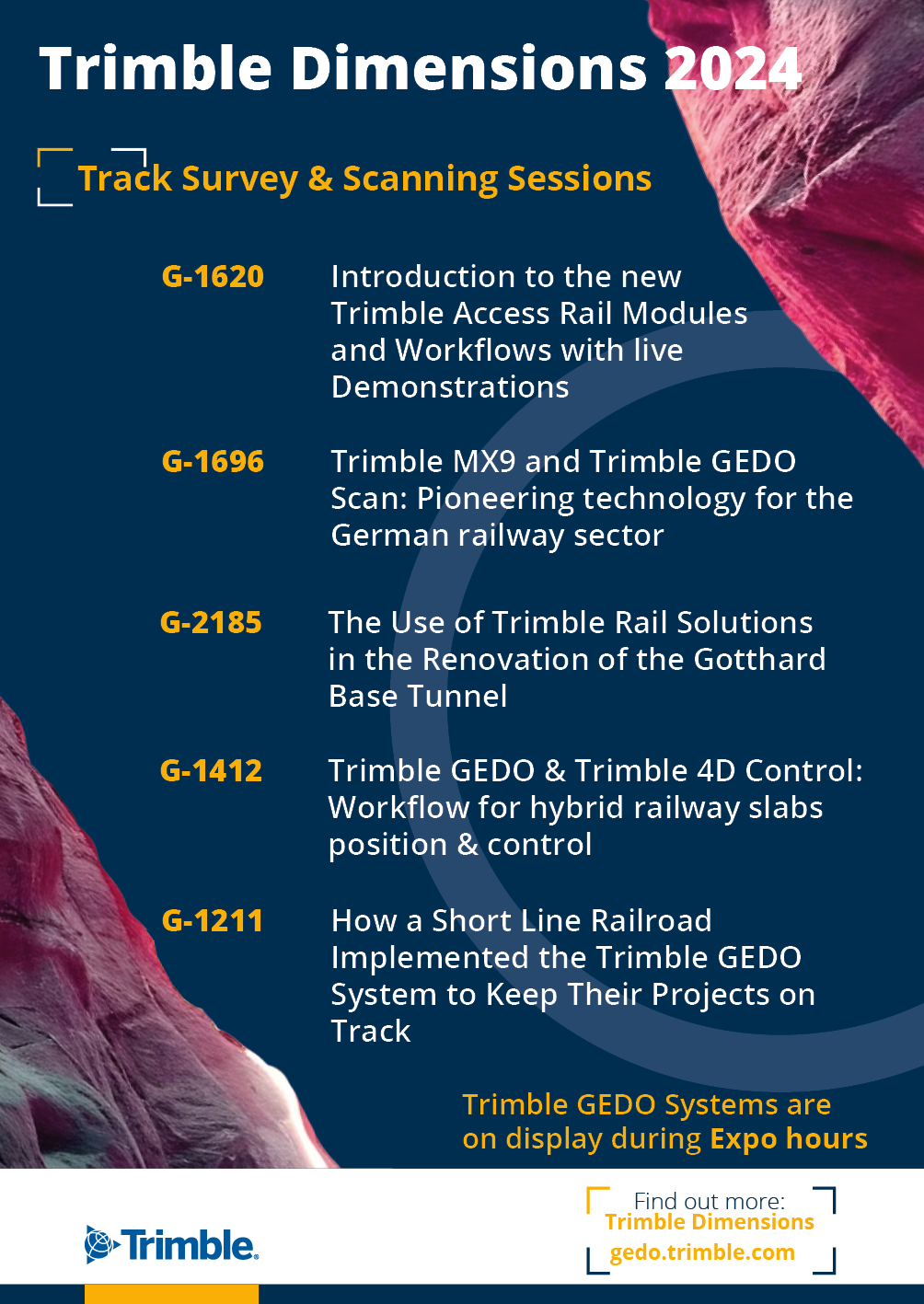 Trimble Dimensions 2024

Track Survey & Scanning Sessions

G-1620 Introduction to the new Trimble Access Rail Modules and Workflows with live Demonstrations

G-1696 Trimble MX9 and Trimble GEDO Scan: Pioneering technology for the German railway sector

G-2185 The Use of Trimble Rail Solutions in the Renovation of the Gotthard Base Tunnel

G-1412 Trimble GEDO & Trimble 4D Control: Workflow for hybrid railway slabs position & control

G-1211 How a Short Line Railroad Implemented the Trimble GEDO System to Keep Their Projects on Track

Trimble GEDO Systems are on display during Expo hours

Trimble.

Find out more:
Trimble Dimensions
gedo.trimble.com